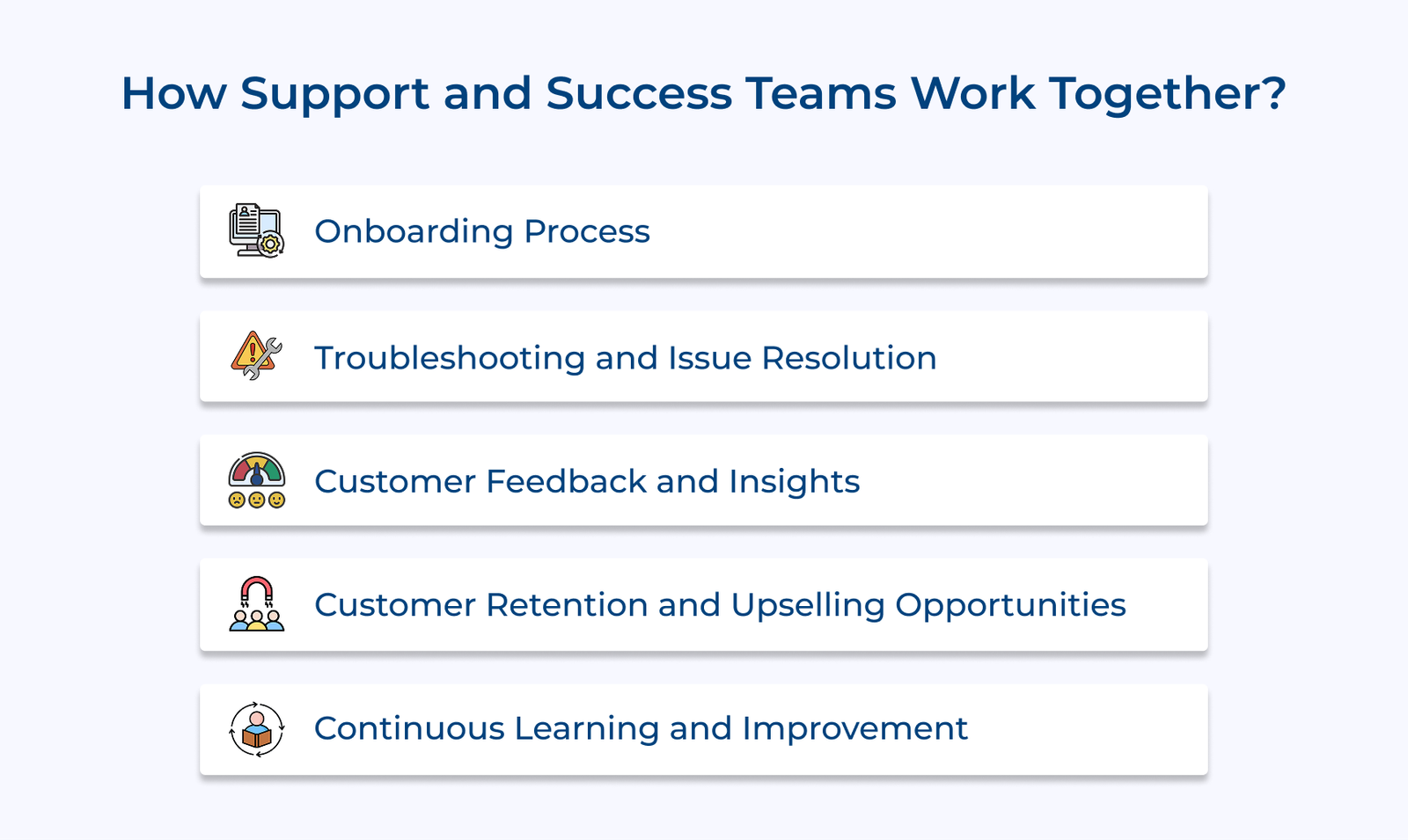 How Support and Success Teams Work Together?

Onboarding Process

Troubleshooting and Issue Resolution

Customer Feedback and Insights

Customer Retention and Upselling Opportunities

Continuous Learning and Improvement